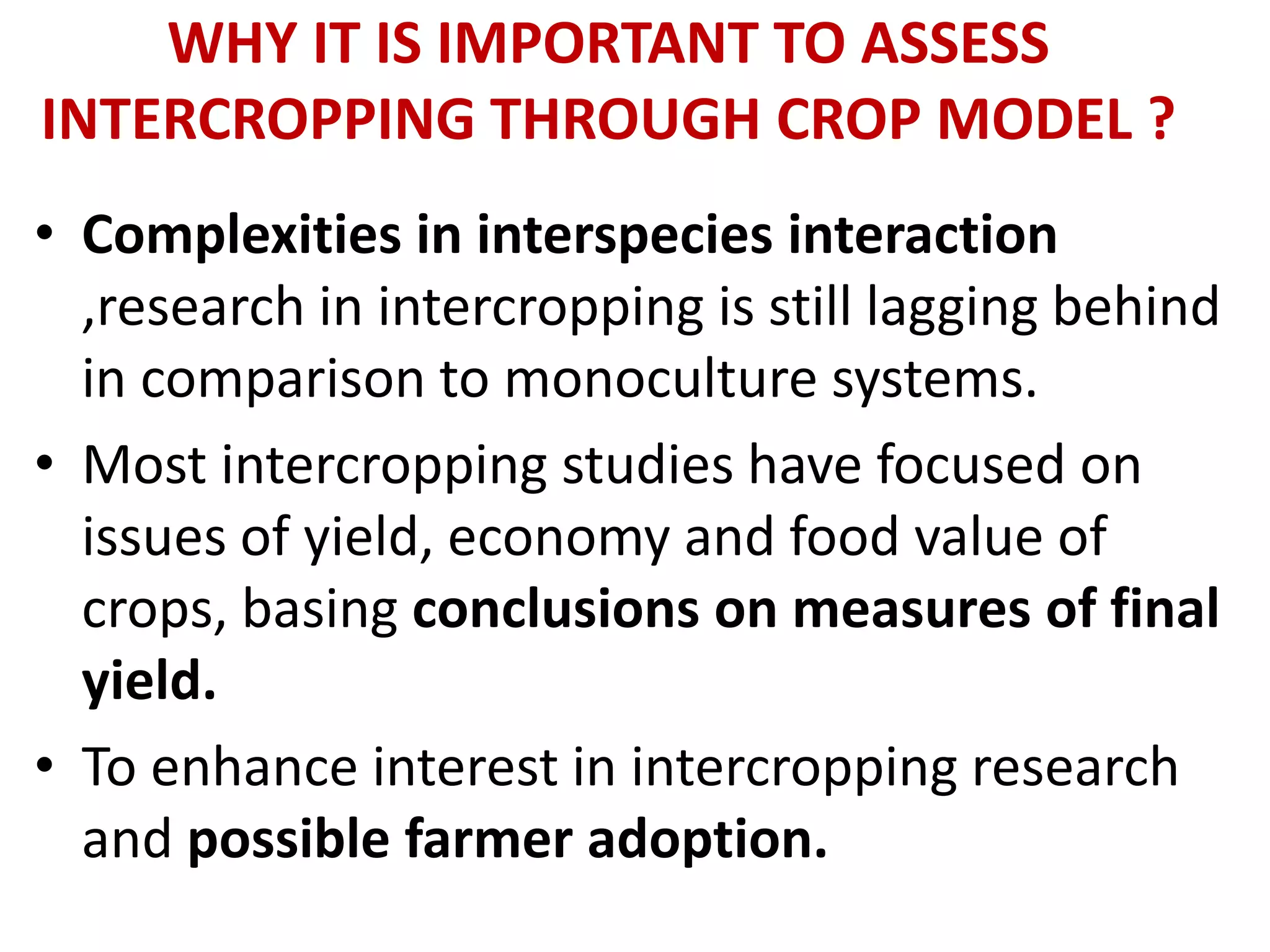 WHY IT IS IMPORTANT TO ASSESS INTERCROPPING THROUGH CROP MODEL ?

• Complexities in interspecies interaction ,research in intercropping is still lagging behind in comparison to monoculture systems.

• Most intercropping studies have focused on issues of yield, economy and food value of crops, basing conclusions on measures of final yield.

• To enhance interest in intercropping research and possible farmer adoption.